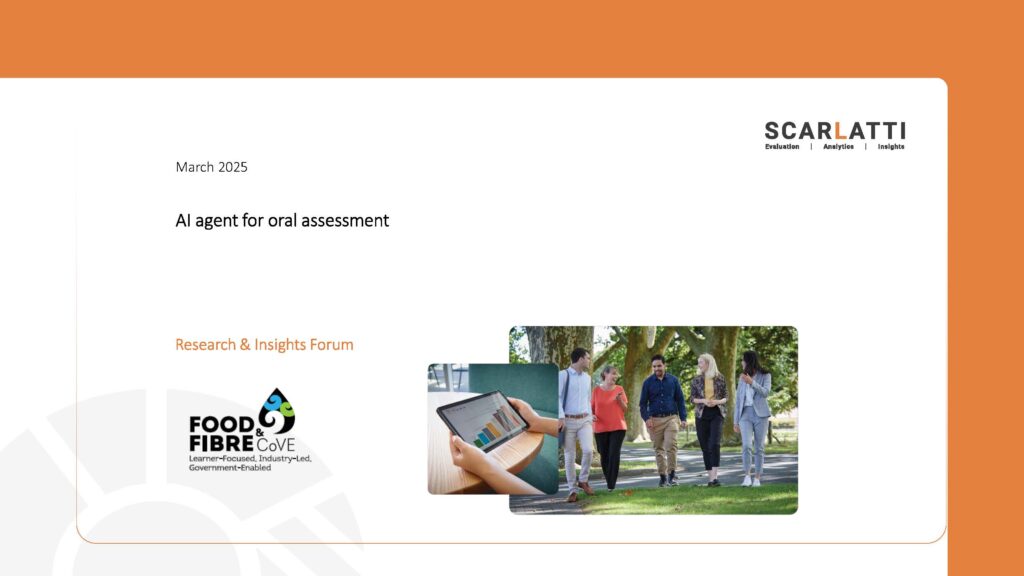 SCARLATTI
Evaluation | Analytics | Insights

March 2025

AI agent for oral assessment

Research & Insights Forum

FOOD & FIBRE CoVE
Learner-Focused, Industry-Led, Government-Enabled